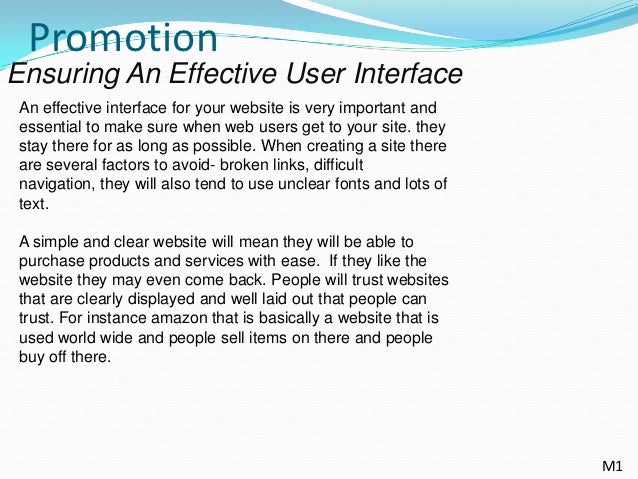 Promotion
Ensuring An Effective User Interface

An effective interface for your website is very important and essential to make sure when web users get to your site. they stay there for as long as possible. When creating a site there are several factors to avoid- broken links, difficult navigation, they will also tend to use unclear fonts and lots of text.

A simple and clear website will mean they will be able to purchase products and services with ease. If they like the website they may even come back. People will trust websites that are clearly displayed and well laid out that people can trust. For instance amazon that is basically a website that is used world wide and people sell items on there and people buy off there.

M1